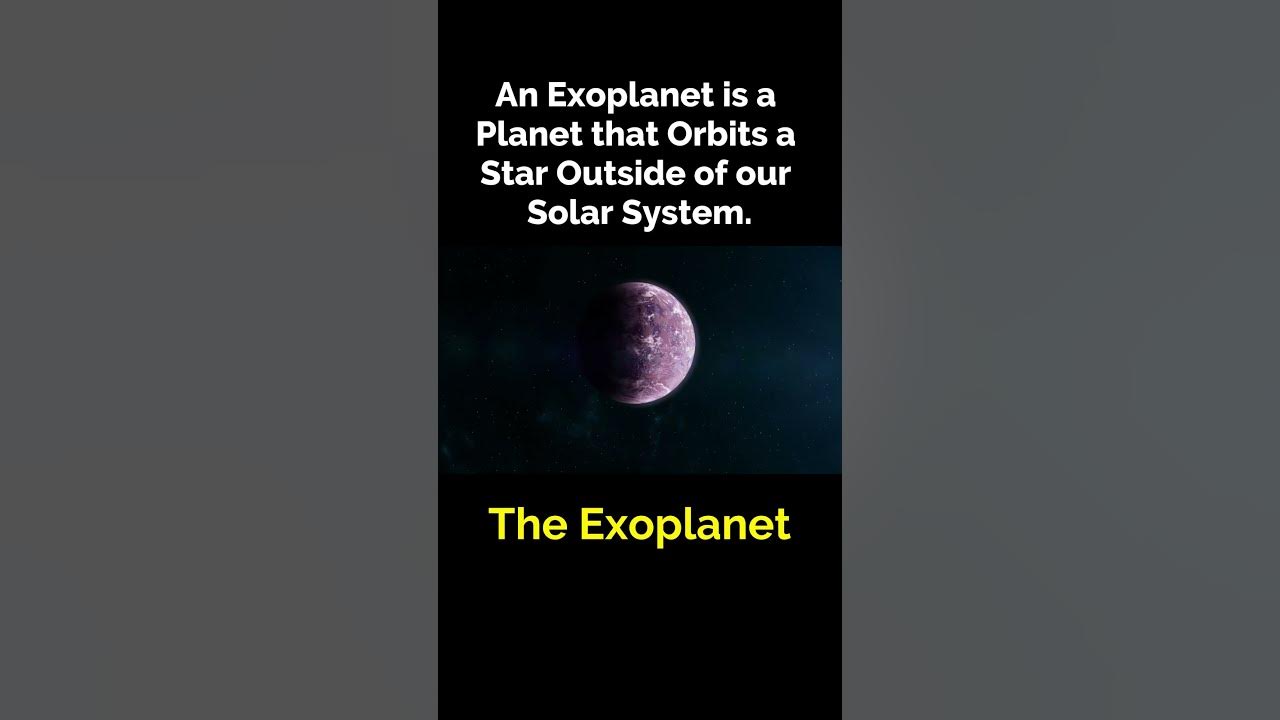 An Exoplanet is a Planet that Orbits a Star Outside of our Solar System.

The Exoplanet